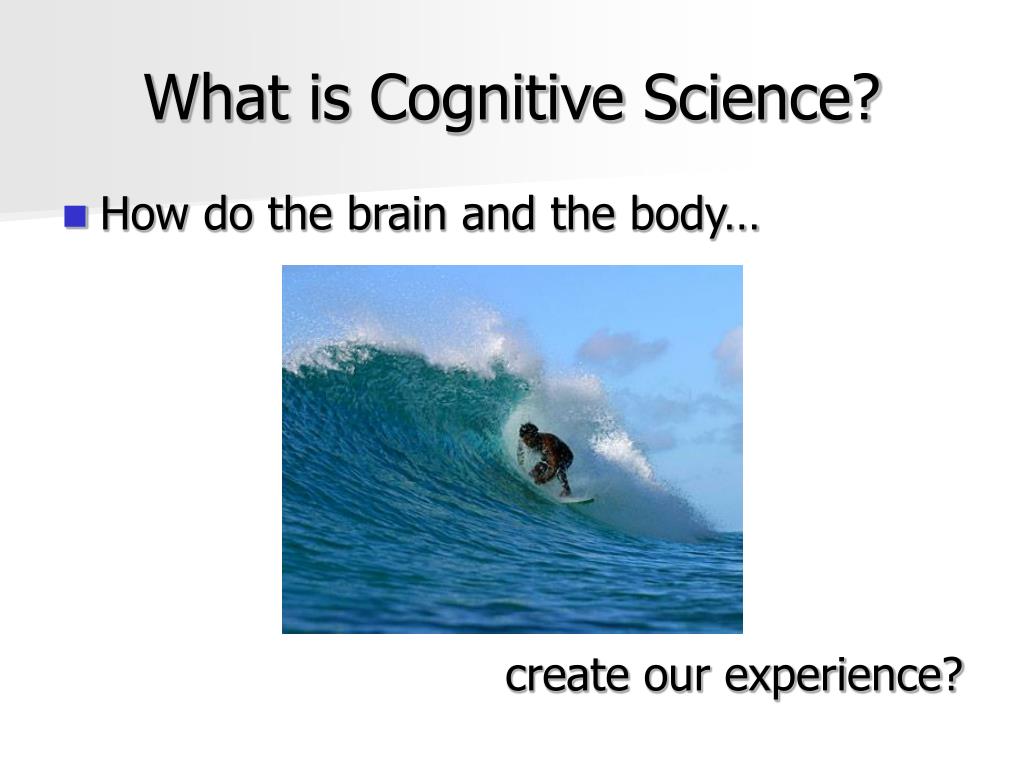 What is Cognitive Science?

How do the brain and the body…

create our experience?